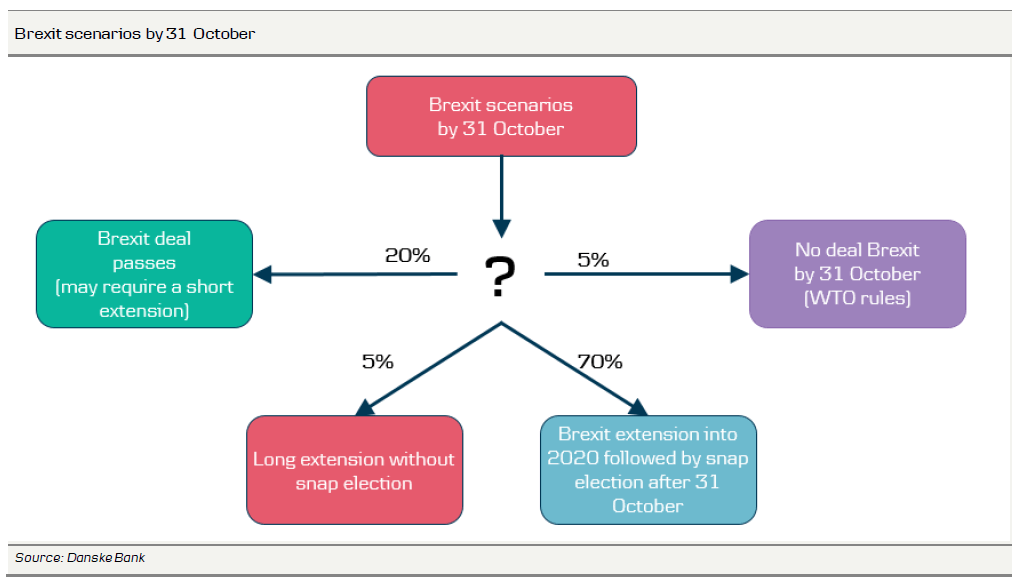 Brexit scenarios by 31 October

Brexit scenarios by 31 October

Brexit deal passes (may require a short extension)

20%

?

5%

No deal Brexit by 31 October (WTO rules)

5%

70%

Long extension without snap election

Brexit extension into 2020 followed by snap election after 31 October

Source: Danske Bank